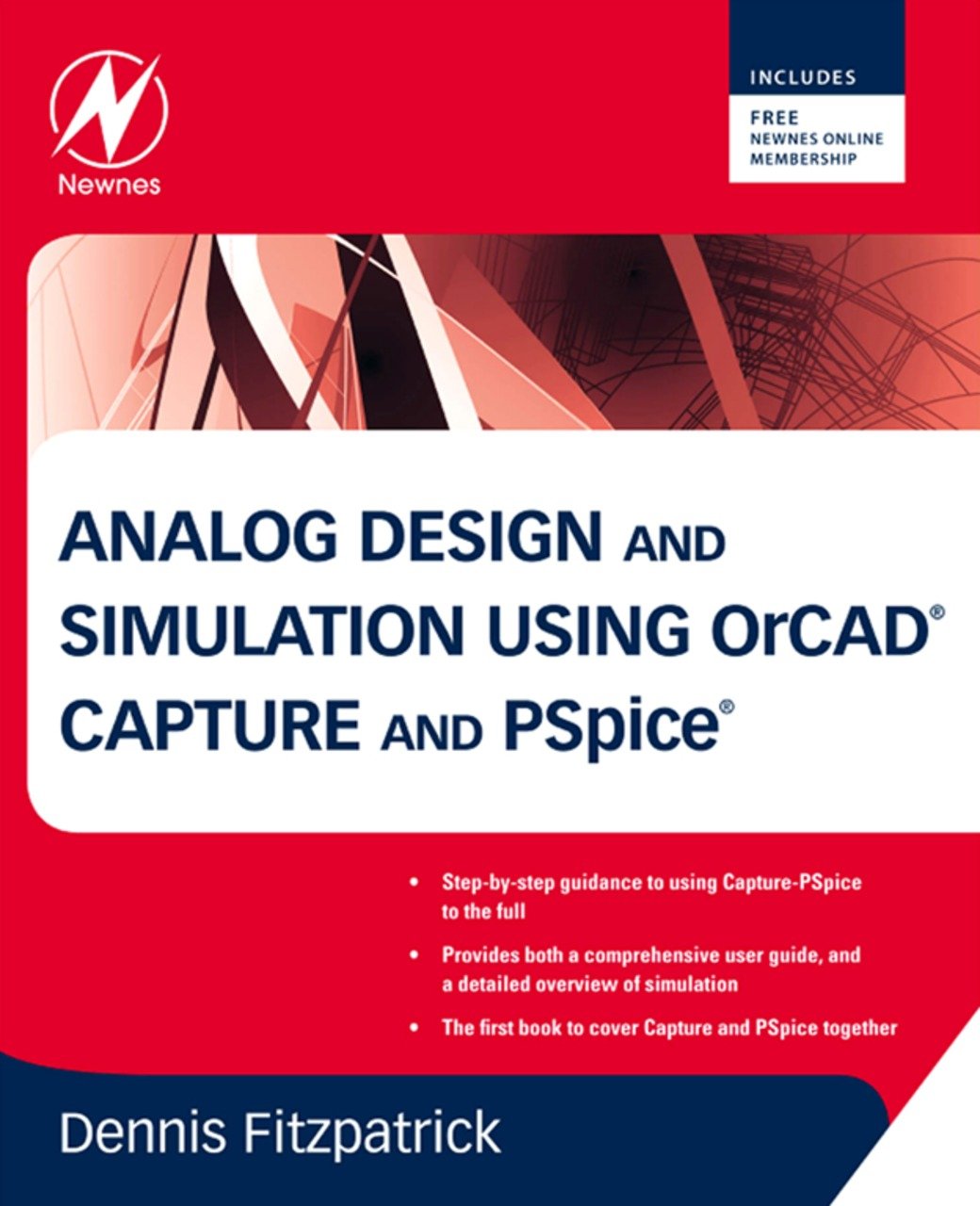 Newnes

INCLUDES

FREE
NEWNES ONLINE
MEMBERSHIP

ANALOG DESIGN AND SIMULATION USING OrCAD® CAPTURE AND PSpice®

• Step-by-step guidance to using Capture-PSpice to the full

• Provides both a comprehensive user guide, and a detailed overview of simulation

• The first book to cover Capture and PSpice together

Dennis Fitzpatrick